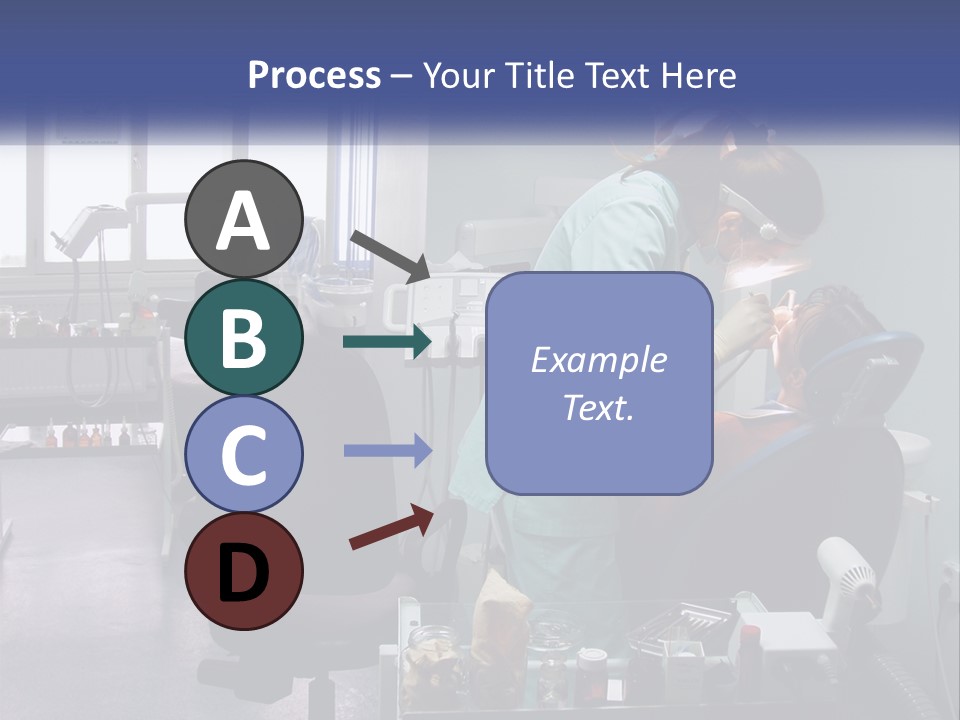 Process – Your Title Text Here

A
B
C
D

Example Text.